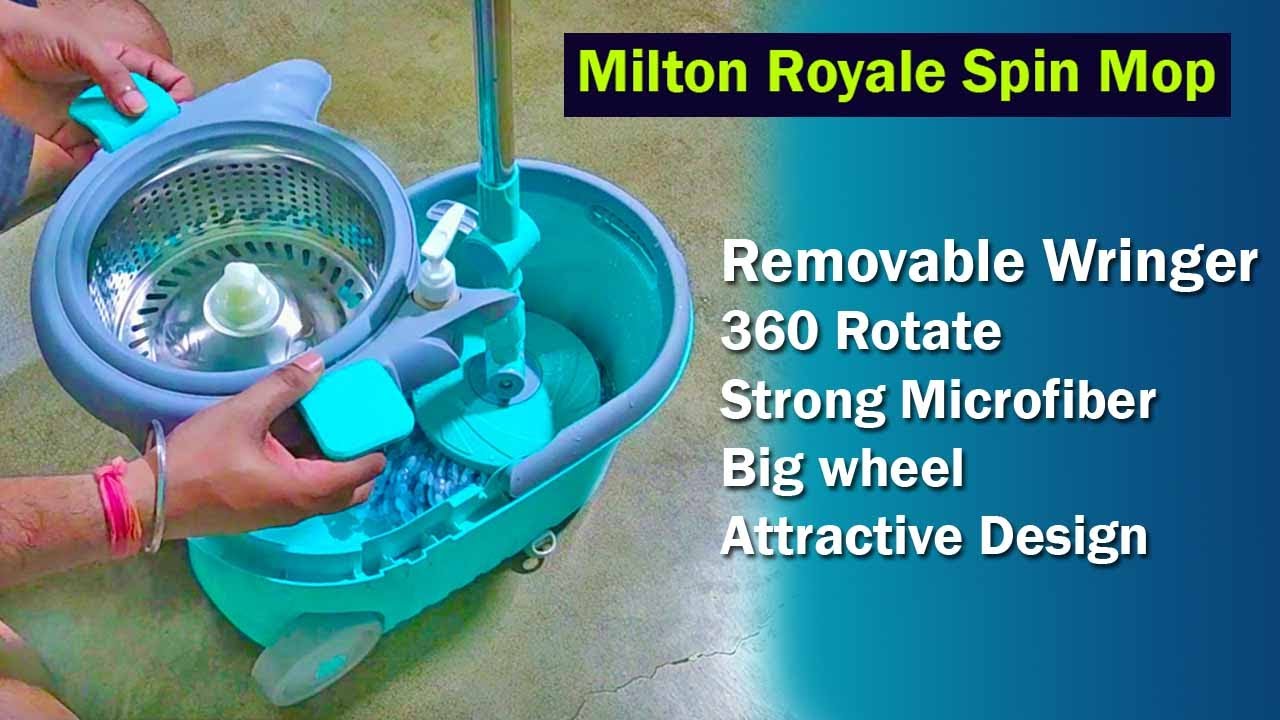 Milton Royale Spin Mop

Removable Wringer
360 Rotate
Strong Microfiber
Big wheel
Attractive Design